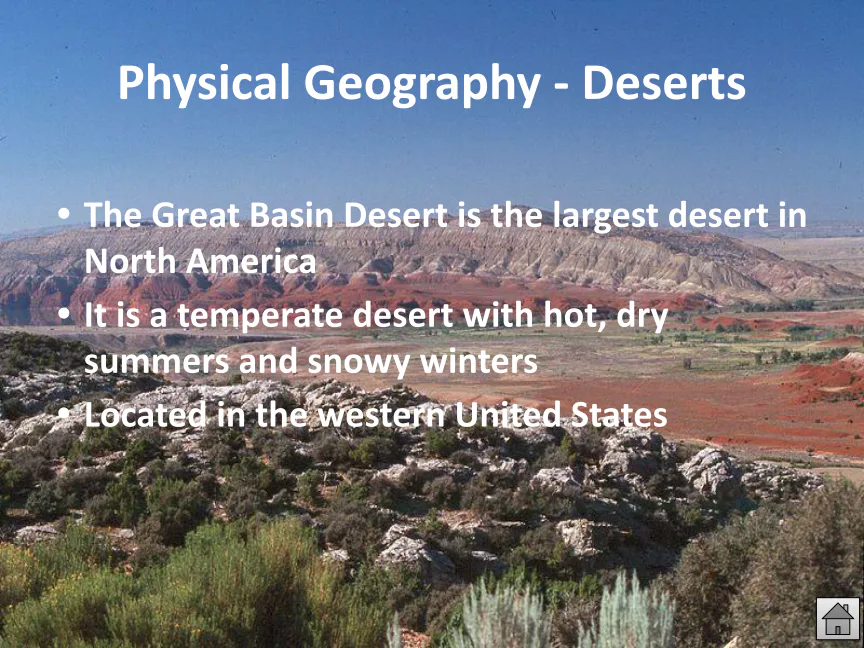 Physical Geography - Deserts

• The Great Basin Desert is the largest desert in North America
• It is a temperate desert with hot, dry summers and snowy winters
• Located in the western United States